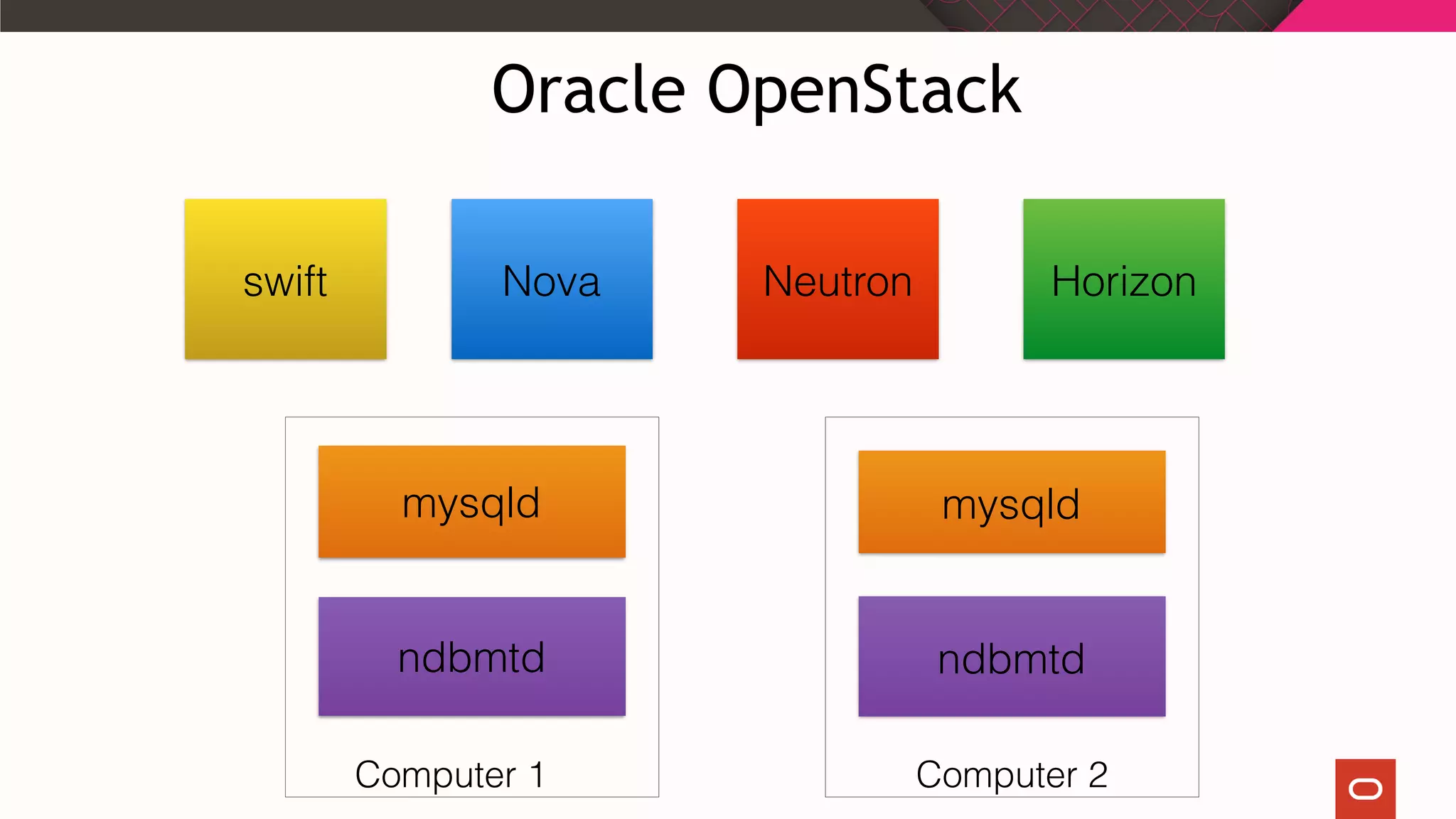 Oracle OpenStack

swift

Nova

Neutron

Horizon

mysqld

ndbmtd

Computer 1

mysqld

ndbmtd

Computer 2